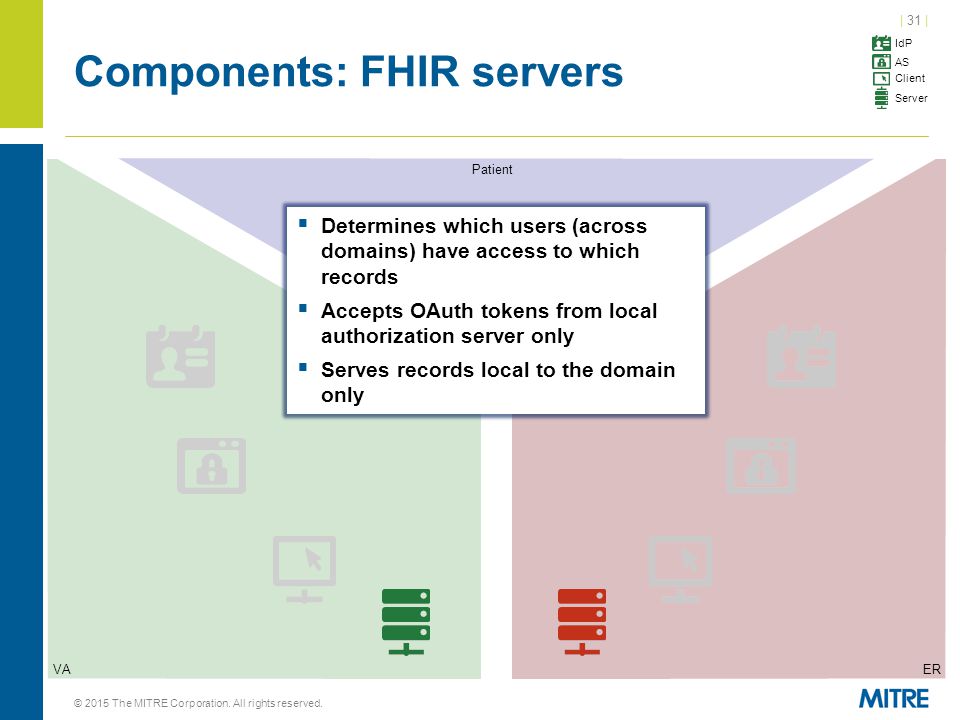 | 31 |

IdP
AS
Client
Server

Components: FHIR servers

Patient

▪ Determines which users (across domains) have access to which records
▪ Accepts OAuth tokens from local authorization server only
▪ Serves records local to the domain only

VA

ER

© 2015 The MITRE Corporation. All rights reserved.

MITRE